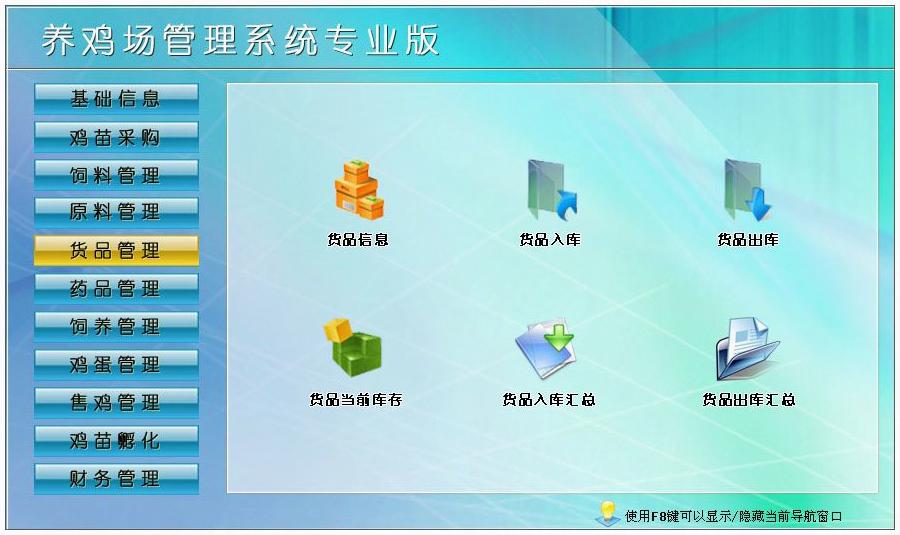 养鸡场管理系统专业版

基础信息
鸡苗采购
饲料管理
原料管理
货品管理
药品管理
饲养管理
鸡蛋管理
售鸡管理
鸡苗孵化
财务管理

货品信息
货品入库
货品出库
货品当前库存
货品入库汇总
货品出库汇总

使用F8键可以显示/隐藏当前导航窗口